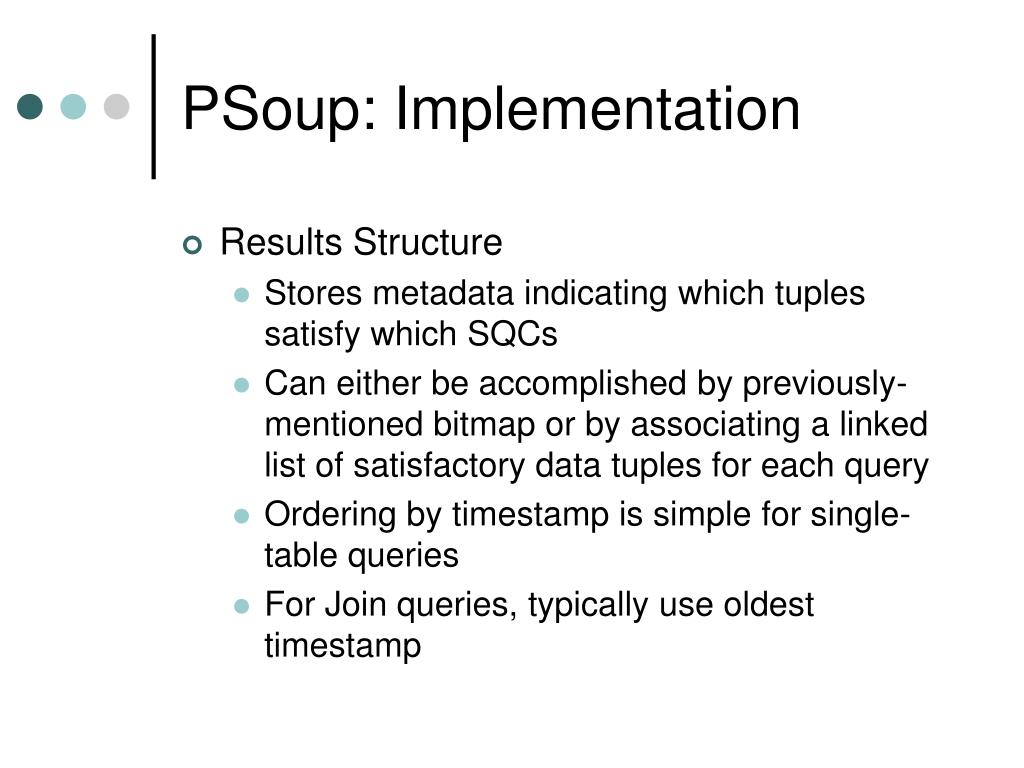 PSoup: Implementation

Results Structure

Stores metadata indicating which tuples satisfy which SQCs

Can either be accomplished by previously-mentioned bitmap or by associating a linked list of satisfactory data tuples for each query

Ordering by timestamp is simple for single-table queries

For Join queries, typically use oldest timestamp